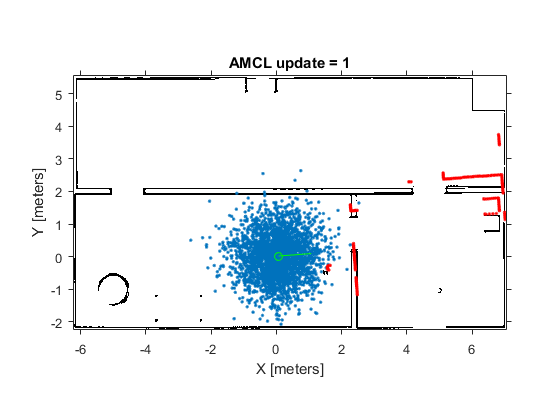 AMCL update = 1

5
4
3
2
1
0
-1
-2

Y [meters]

-6
-4
-2
0
2
4
6

X [meters]